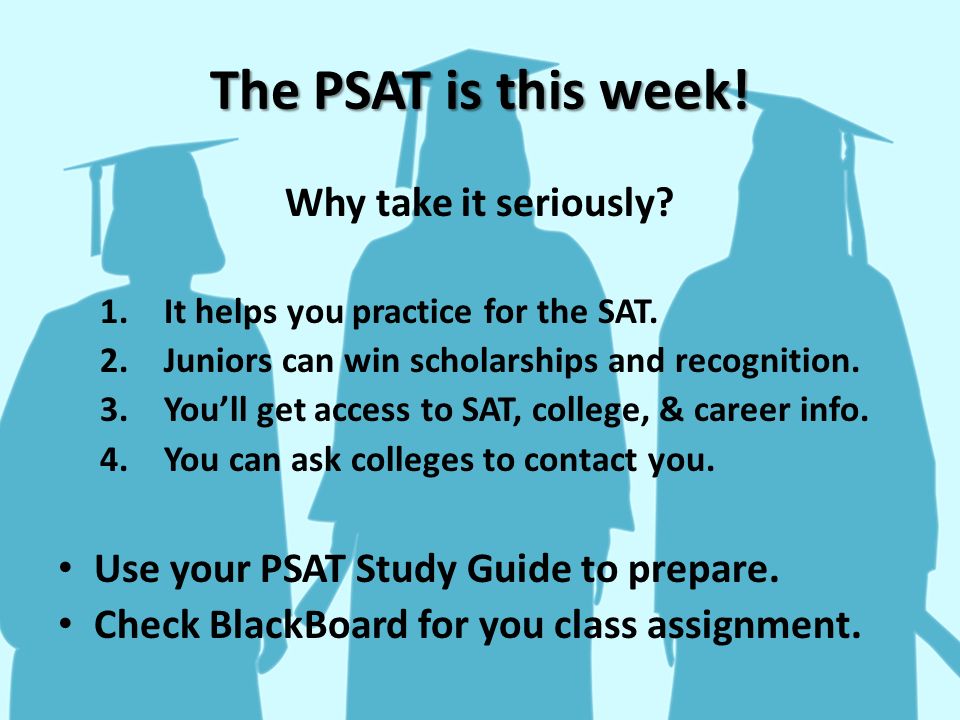 The PSAT is this week!

Why take it seriously?

1. It helps you practice for the SAT.
2. Juniors can win scholarships and recognition.
3. You'll get access to SAT, college, & career info.
4. You can ask colleges to contact you.

• Use your PSAT Study Guide to prepare.
• Check BlackBoard for you class assignment.